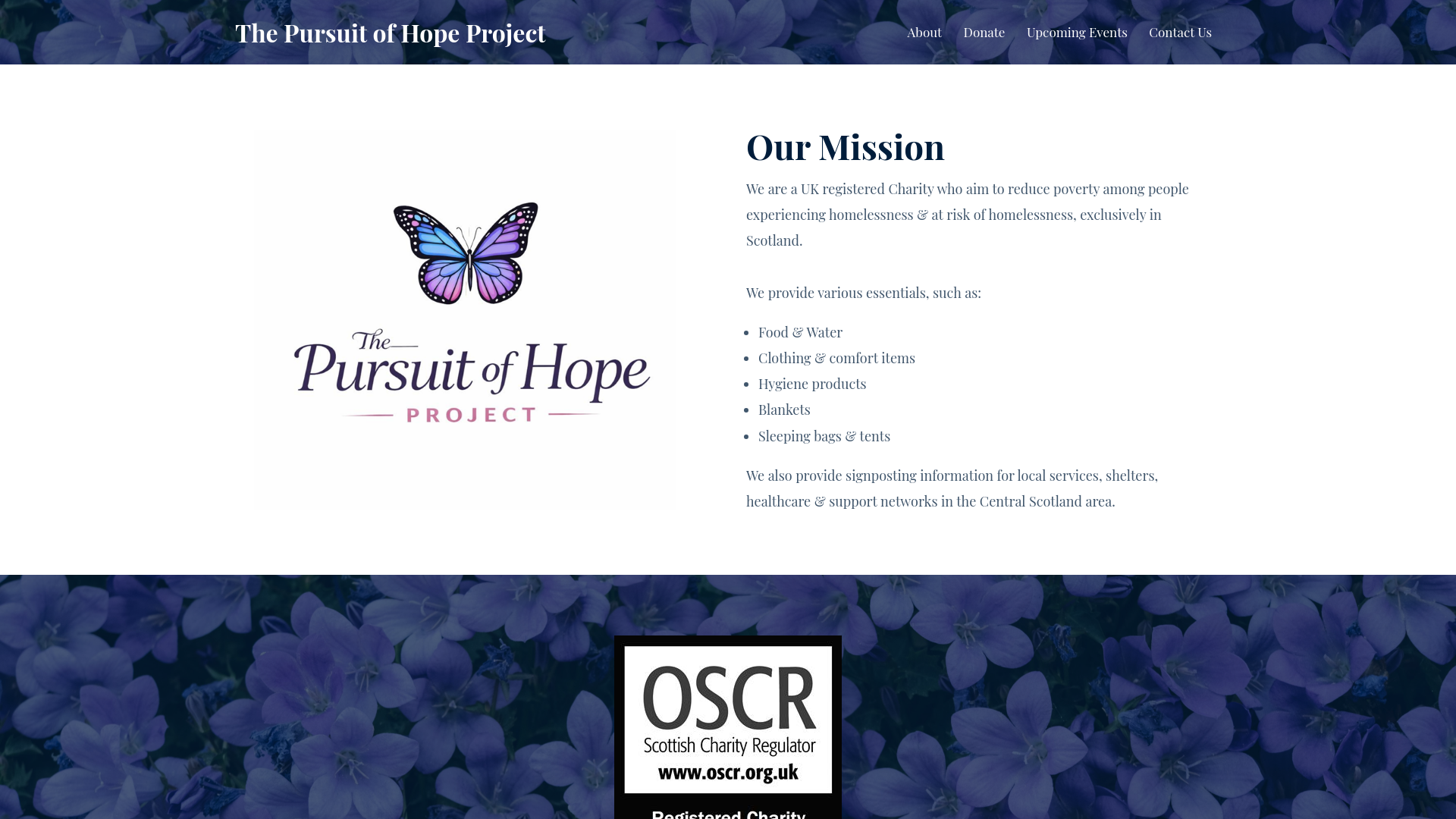 The Pursuit of Hope Project

About Donate Upcoming Events Contact Us

The Pursuit of Hope PROJECT

Our Mission

We are a UK registered Charity who aim to reduce poverty among people experiencing homelessness & at risk of homelessness, exclusively in Scotland.

We provide various essentials, such as:

- Food & Water
- Clothing & comfort items
- Hygiene products
- Blankets
- Sleeping bags & tents

We also provide signposting information for local services, shelters, healthcare & support networks in the Central Scotland area.

OSCR
Scottish Charity Regulator
www.oscr.org.uk
Registered Charity